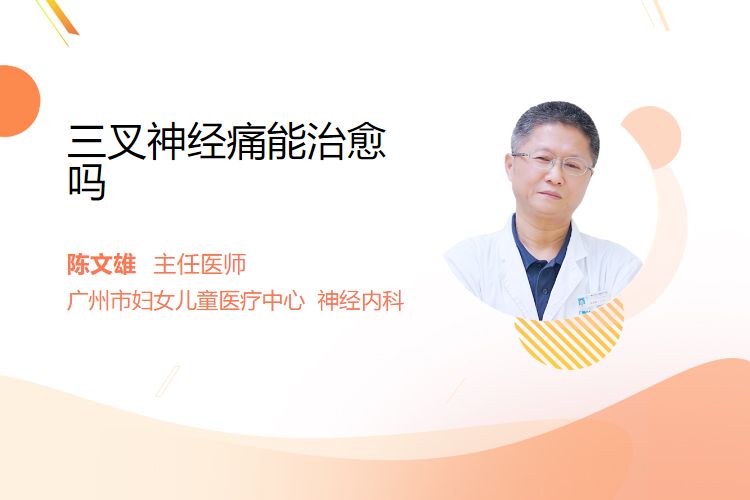 三叉神经痛能治愈吗

陈文雄 主任医师
广州市妇女儿童医疗中心 神经内科